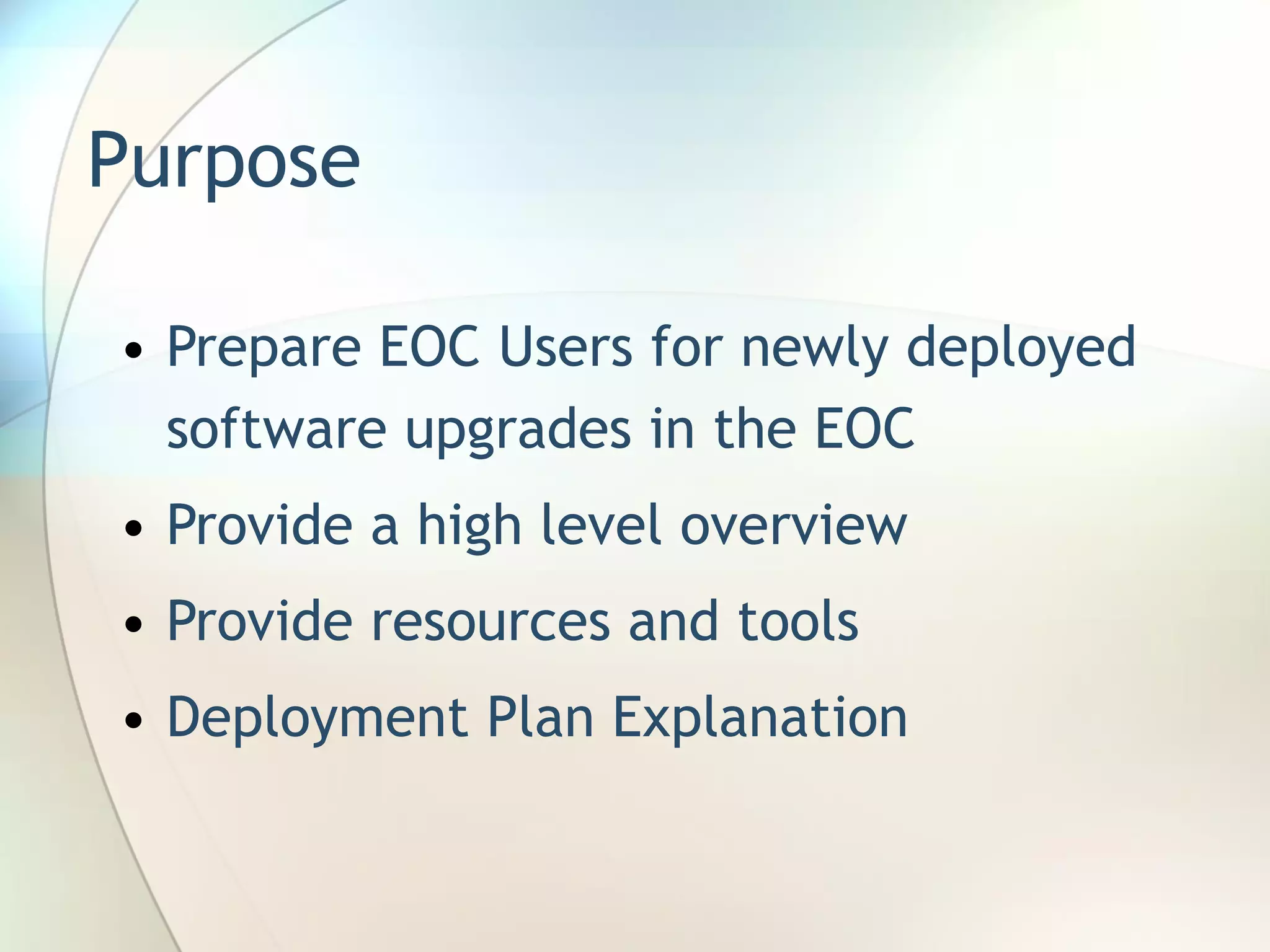 Purpose

• Prepare EOC Users for newly deployed software upgrades in the EOC
• Provide a high level overview
• Provide resources and tools
• Deployment Plan Explanation